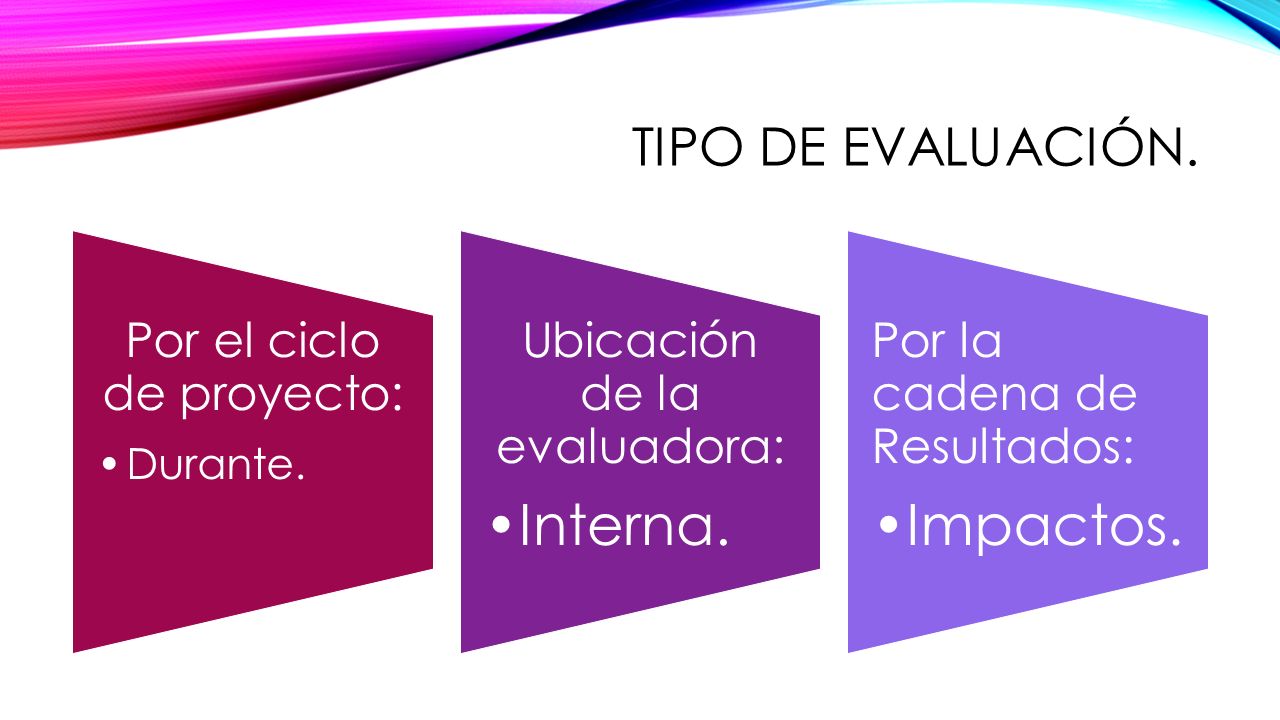 TIPO DE EVALUACIÓN.

Por el ciclo de proyecto:

• Durante.

Ubicación de la evaluadora:

• Interna.

Por la cadena de Resultados:

• Impactos.